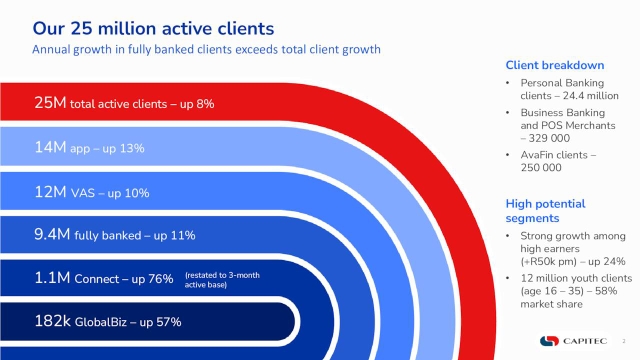 Our 25 million active clients
Annual growth in fully banked clients exceeds total client growth

25M total active clients – up 8%

14M app – up 13%

12M VAS – up 10%

9.4M fully banked – up 11%

1.1M Connect – up 76% (restated to 3-month active base)

182k GlobalBiz – up 57%

Client breakdown

• Personal Banking clients – 24.4 million
• Business Banking and POS Merchants – 329 000
• AvaFin clients – 250 000

High potential segments

• Strong growth among high earners (+R50k pm) – up 24%
• 12 million youth clients (age 16 – 35) – 58% market share

CAPITEC

2